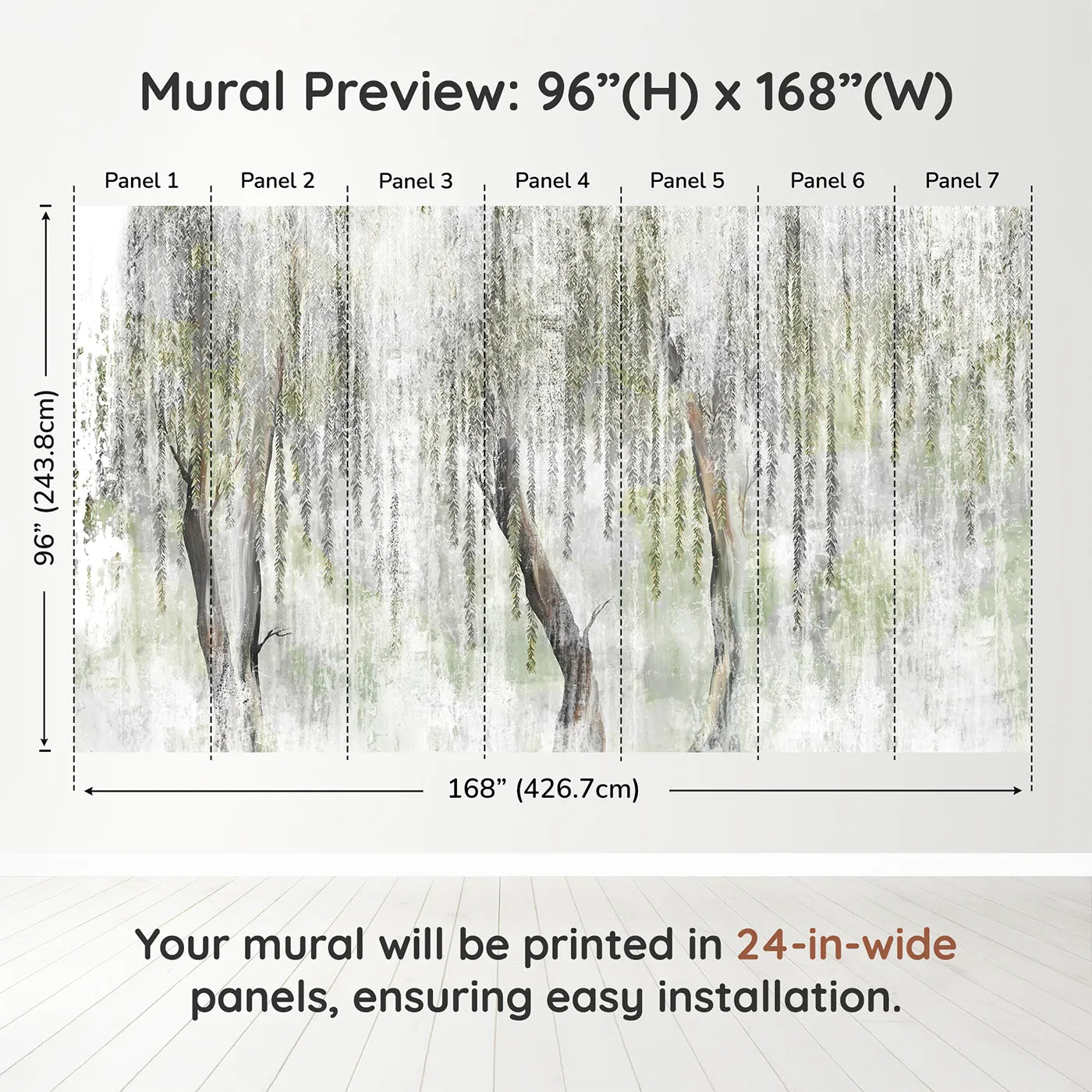 Mural Preview: 96”(H) x 168”(W)

Panel 1 Panel 2 Panel 3 Panel 4 Panel 5 Panel 6 Panel 7

96” (243.8cm)

168” (426.7cm)

Your mural will be printed in 24-in-wide panels, ensuring easy installation.